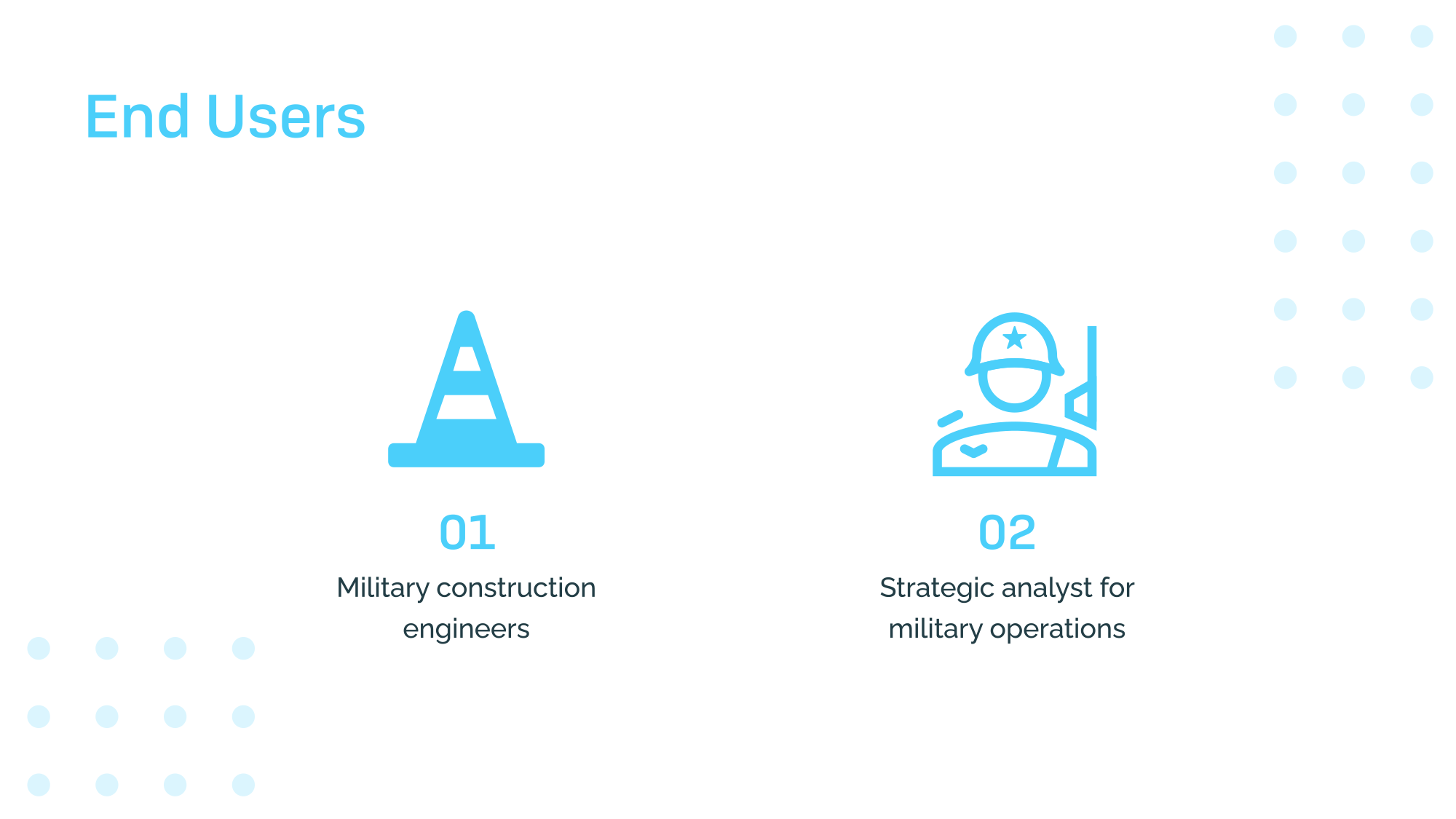 End Users

01
Military construction engineers

02
Strategic analyst for military operations